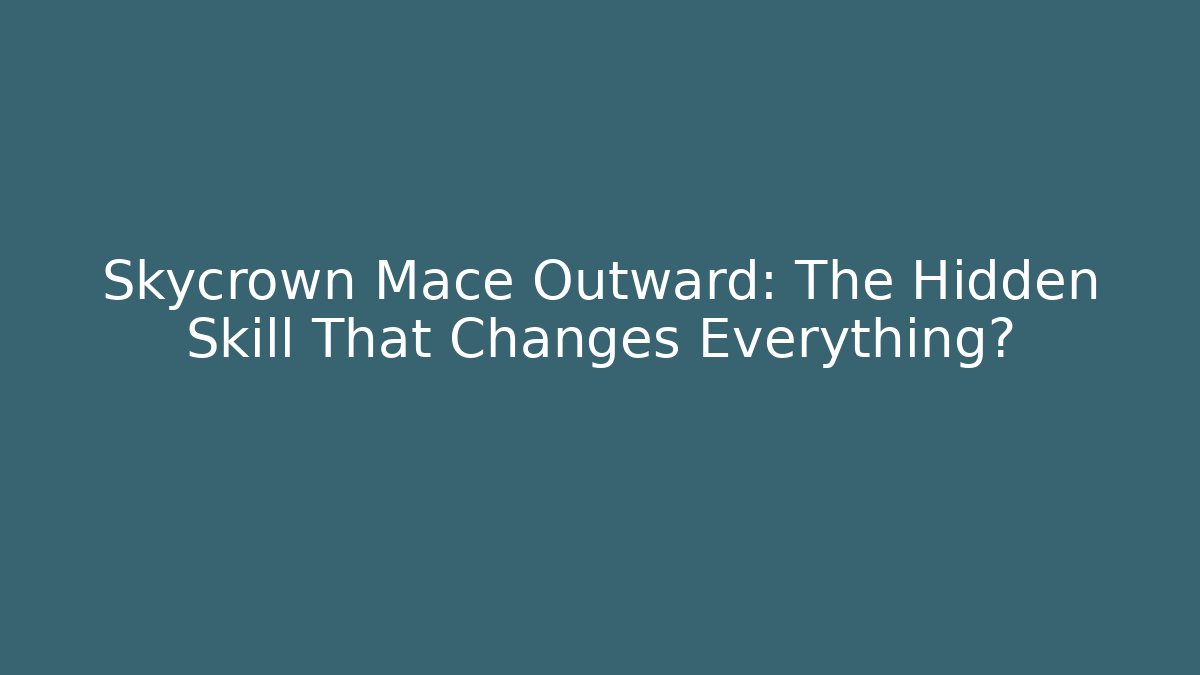 Skycrown Mace Outward: The Hidden Skill That Changes Everything?